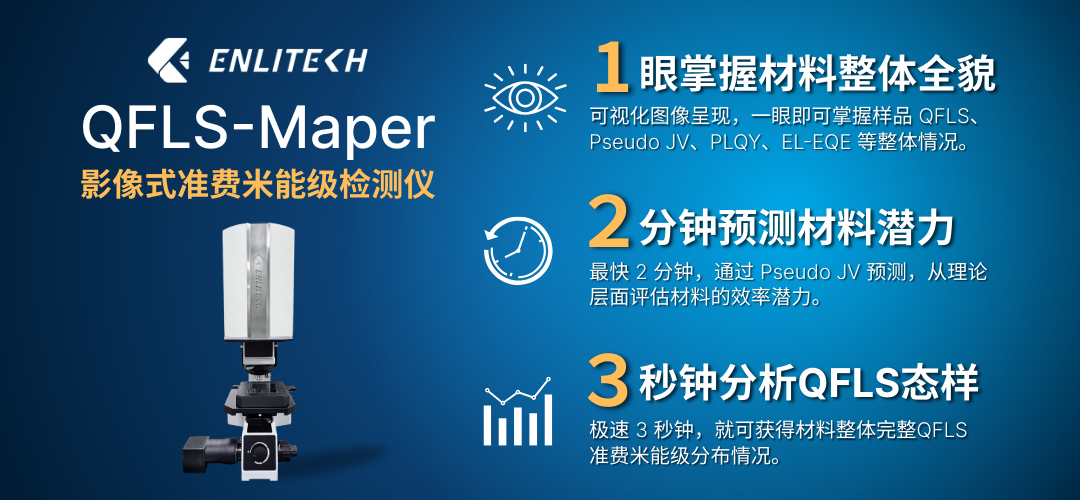 ENLITECH

QFLS-Maper

影像式准费米能级检测仪

ENLITECH

1 眼掌握材料整体全貌

可视化图像呈现，一眼即可掌握样品 QFLS、Pseudo JV、PLQY、EL-EQE 等整体情况。

2 分钟预测材料潜力

最快 2 分钟，通过 Pseudo JV 预测，从理论层面评估材料的效率潜力。

3 秒钟分析QFLS态样

极速 3 秒钟，就可获得材料整体完整QFLS准费米能级分布情况。